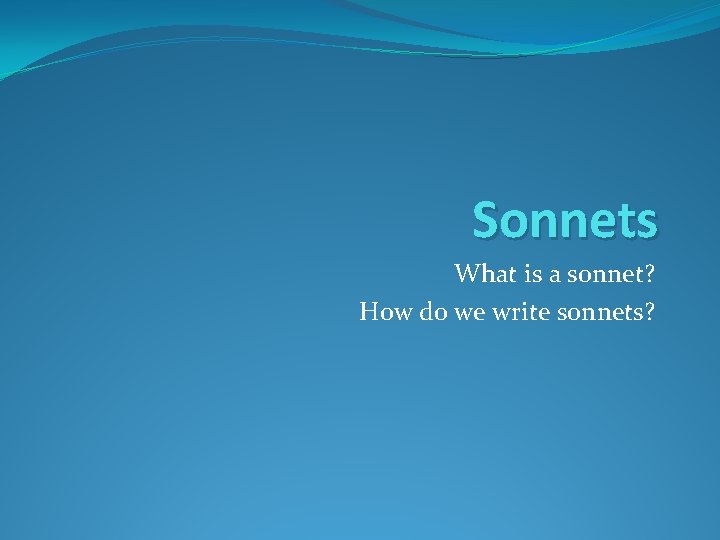 Sonnets

What is a sonnet?

How do we write sonnets?